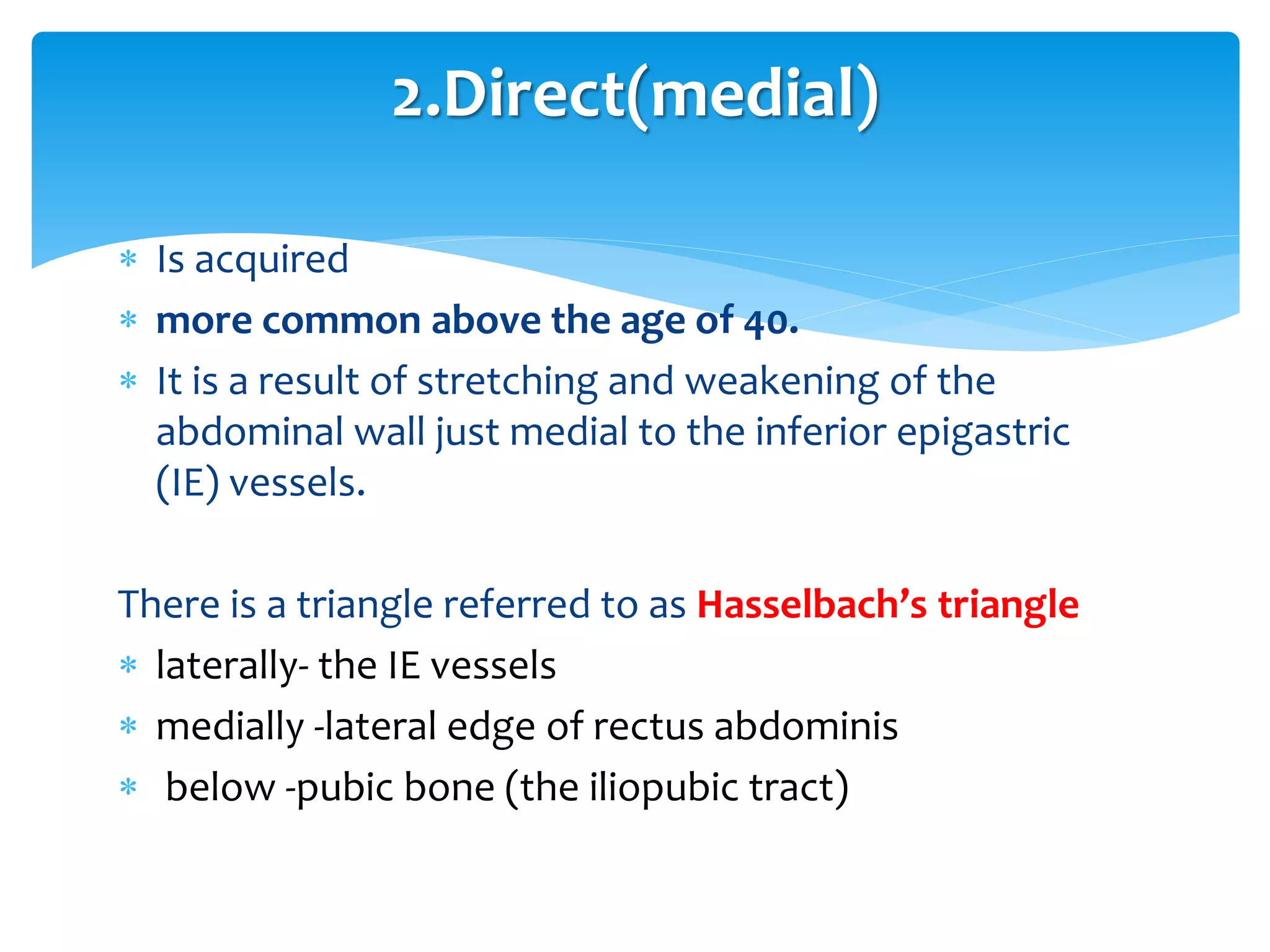 2.Direct(medial)

* Is acquired
* more common above the age of 40.
* It is a result of stretching and weakening of the abdominal wall just medial to the inferior epigastric (IE) vessels.

There is a triangle referred to as Hasselbach's triangle
* laterally- the IE vessels
* medially -lateral edge of rectus abdominis
* below -pubic bone (the iliopubic tract)